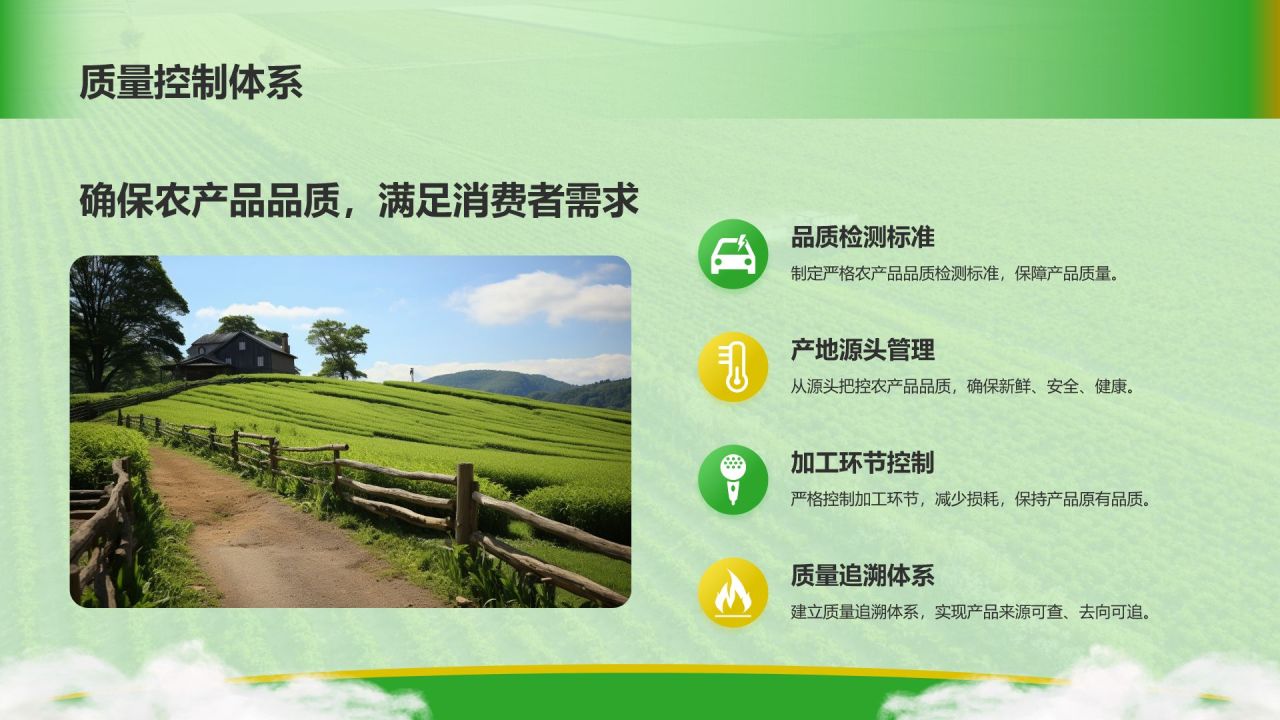 质量控制体系

确保农产品品质，满足消费者需求

品质检测标准
制定严格农产品品质检测标准，保障产品质量。

产地源头管理
从源头把控农产品品质，确保新鲜、安全、健康。

加工环节控制
严格控制加工环节，减少损耗，保持产品原有品质。

质量追溯体系
建立质量追溯体系，实现产品来源可查、去向可追。